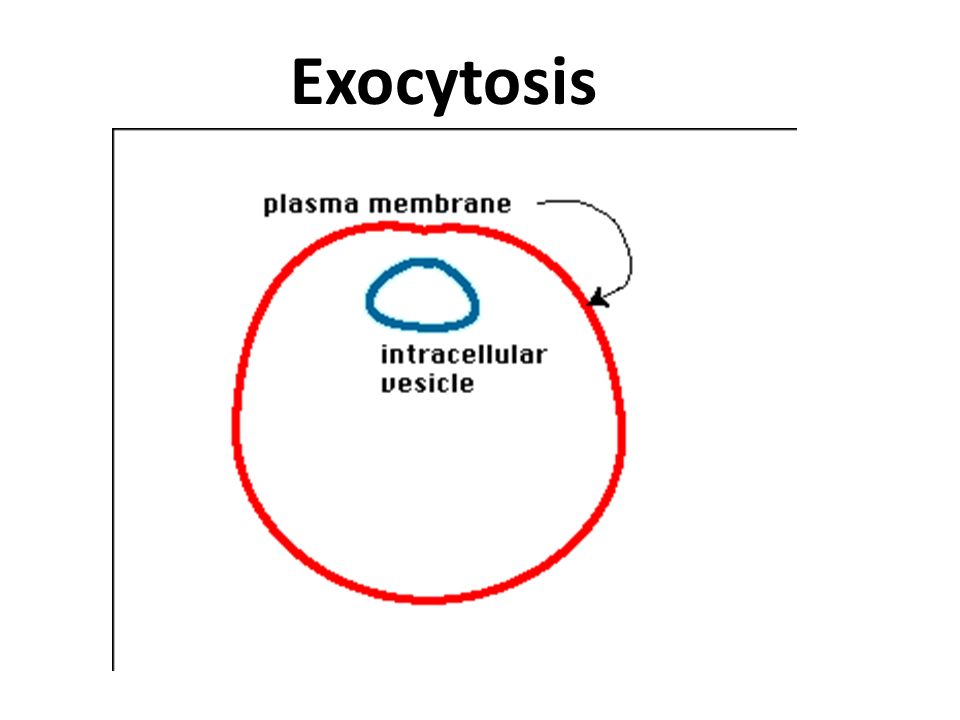 Exocytosis

plasma membrane

intracellular vesicle